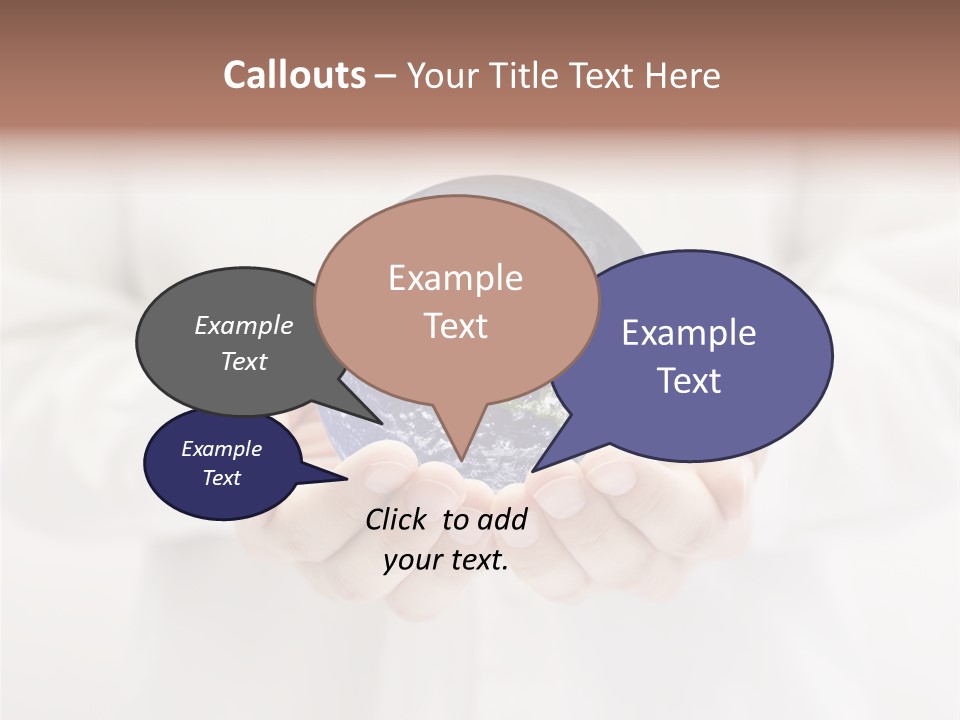 Callouts – Your Title Text Here

Example Text

Example Text

Example Text

Example Text

Click to add your text.